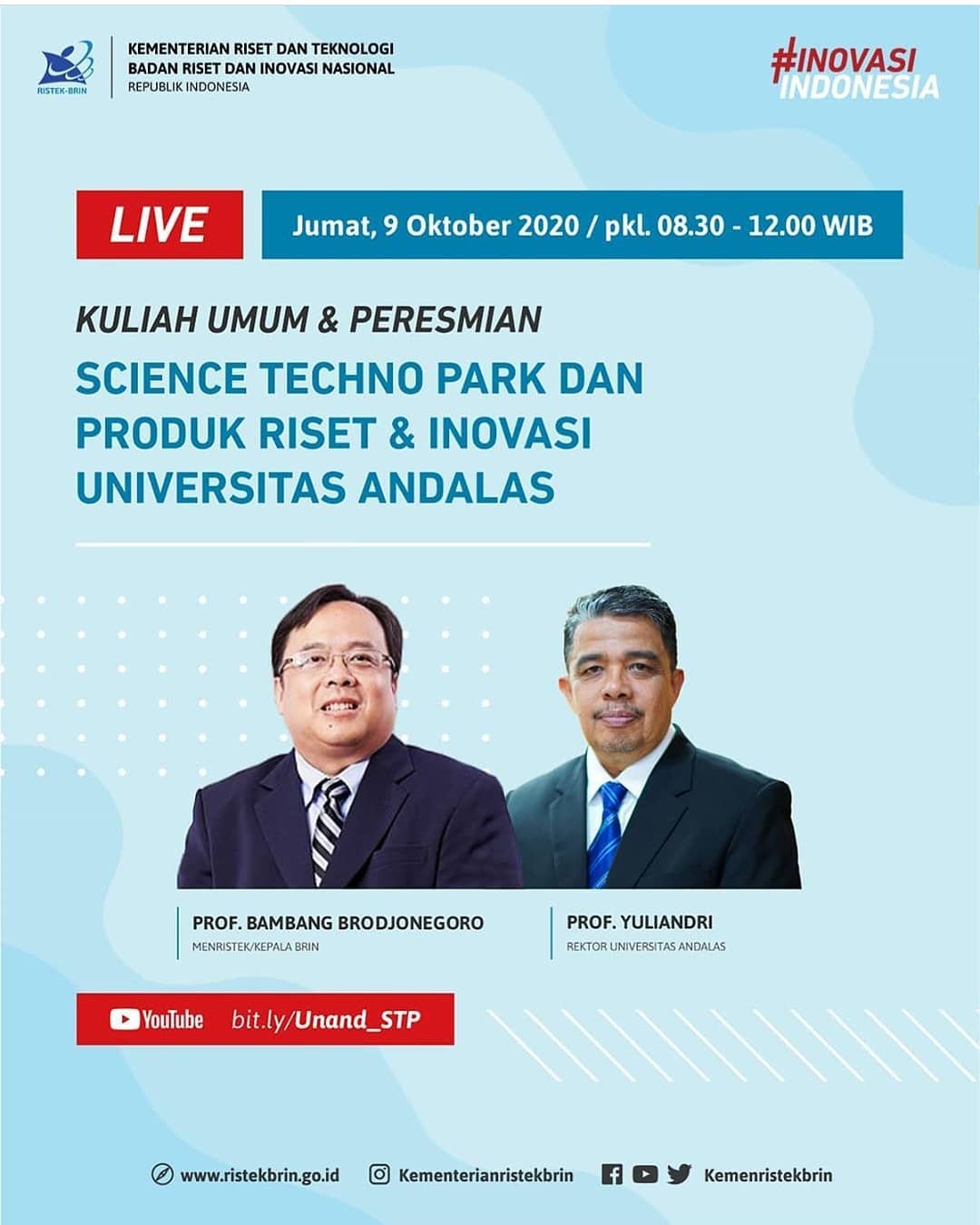 RISTEK-BRIN

KEMENTERIAN RISET DAN TEKNOLOGI
BADAN RISET DAN INOVASI NASIONAL
REPUBLIK INDONESIA

#INOVASI INDONESIA

LIVE

Jumat, 9 Oktober 2020 / pkl. 08.30 - 12.00 WIB

KULIAH UMUM & PERESMIAN

SCIENCE TECHNO PARK DAN PRODUK RISET & INOVASI UNIVERSITAS ANDALAS

PROF. BAMBANG BRODJONEGORO
MENRISTEK/KEPALA BRIN

PROF. YULIANDRI
REKTOR UNIVERSITAS ANDALAS

YouTube bit.ly/Unand_STP

www.ristekbrin.go.id Kementerianristekbrin Kemenristekbrin